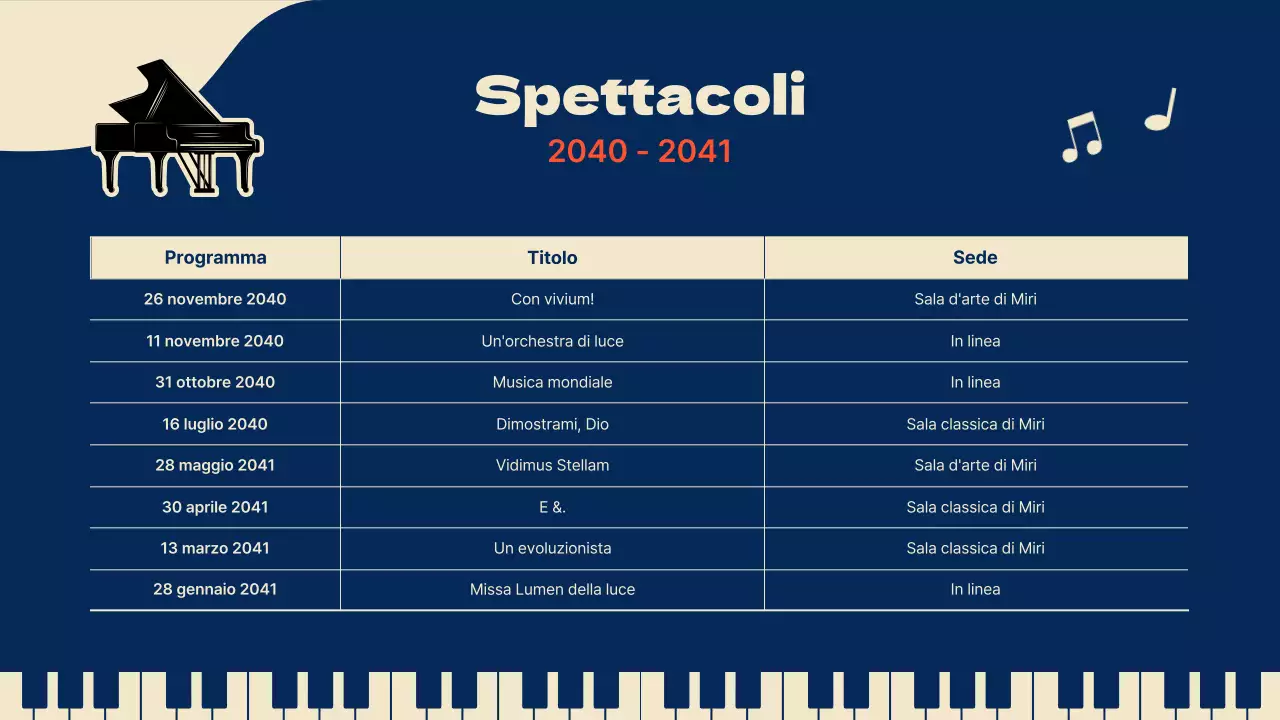 Spettacoli
2040 - 2041

| Programma | Titolo | Sede |
|---|---|---|
| 26 novembre 2040 | Con vivium! | Sala d'arte di Miri |
| 11 novembre 2040 | Un'orchestra di luce | In linea |
| 31 ottobre 2040 | Musica mondiale | In linea |
| 16 luglio 2040 | Dimostrami, Dio | Sala classica di Miri |
| 28 maggio 2041 | Vidimus Stellam | Sala d'arte di Miri |
| 30 aprile 2041 | E &. | Sala classica di Miri |
| 13 marzo 2041 | Un evoluzionista | Sala classica di Miri |
| 28 gennaio 2041 | Missa Lumen della luce | In linea |